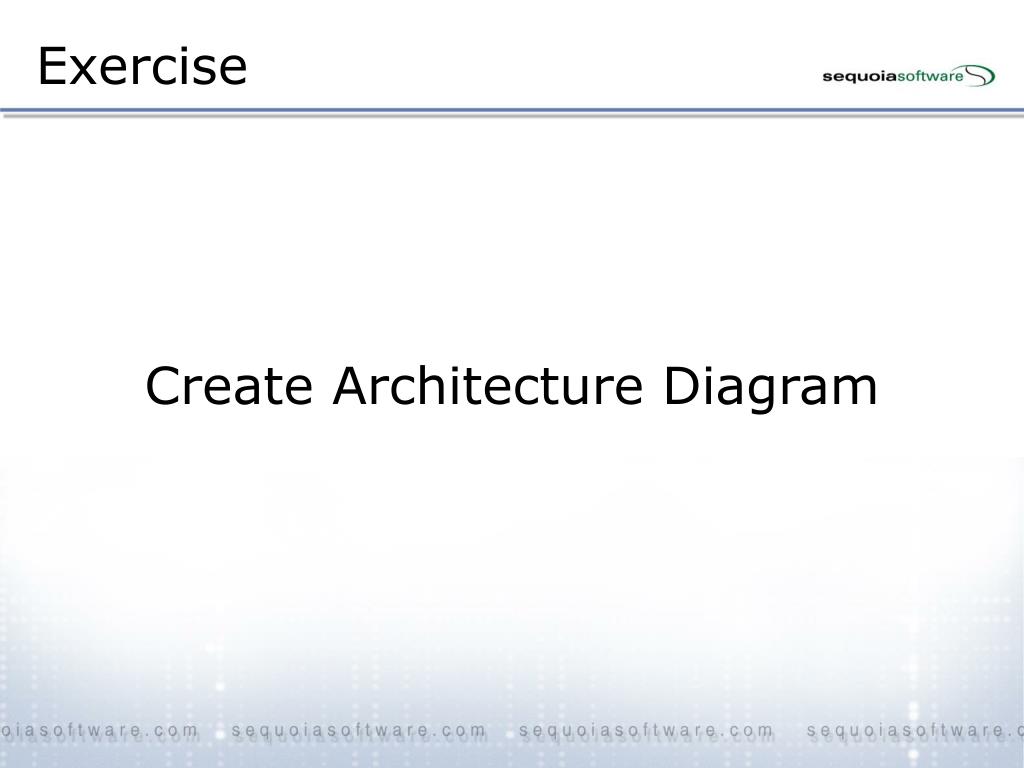 Exercise

sequoiasoftware

Create Architecture Diagram

oiasoftware.com sequoiasoftware.com sequoiasoftware.com sequoiasoftware.c